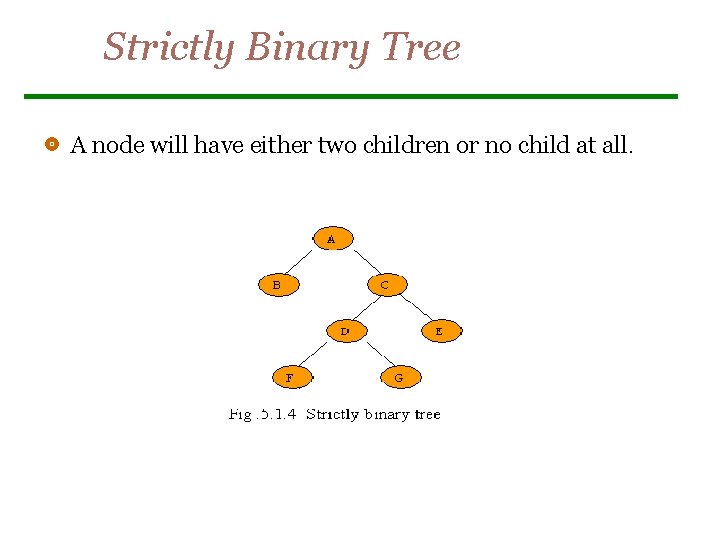 Strictly Binary Tree

A node will have either two children or no child at all.

A

B

C

D

E

F

G

Fig .5.1.4 Strictly binary tree